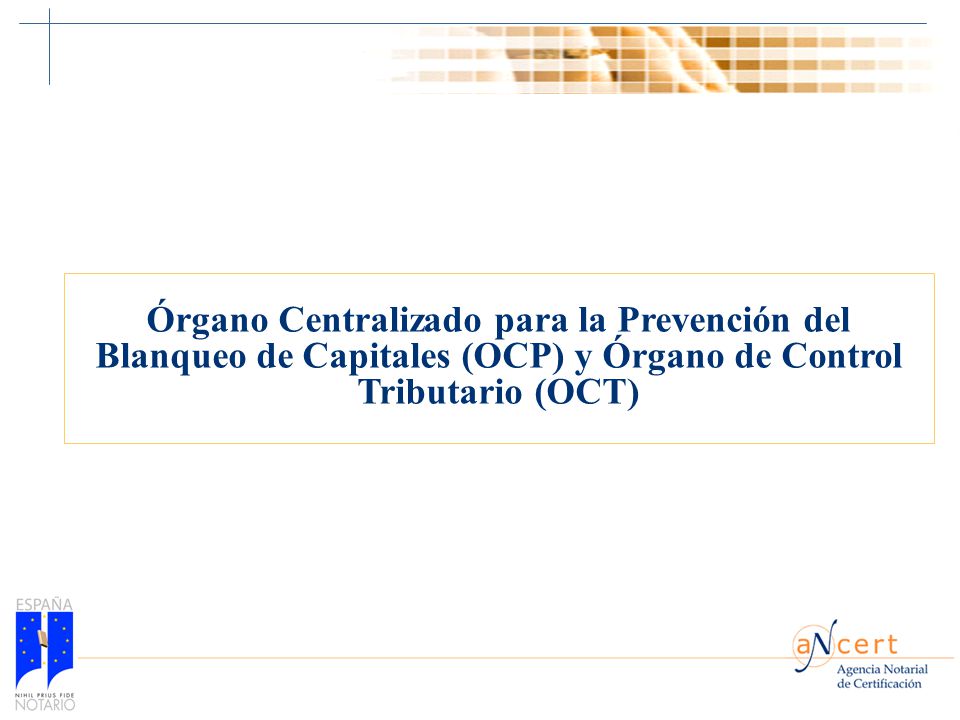 Órgano Centralizado para la Prevención del Blanqueo de Capitales (OCP) y Órgano de Control Tributario (OCT)

ESPAÑA
NIHIL PRIUS FIDE
NOTARIO

aNcert
Agencia Notarial de Certificación